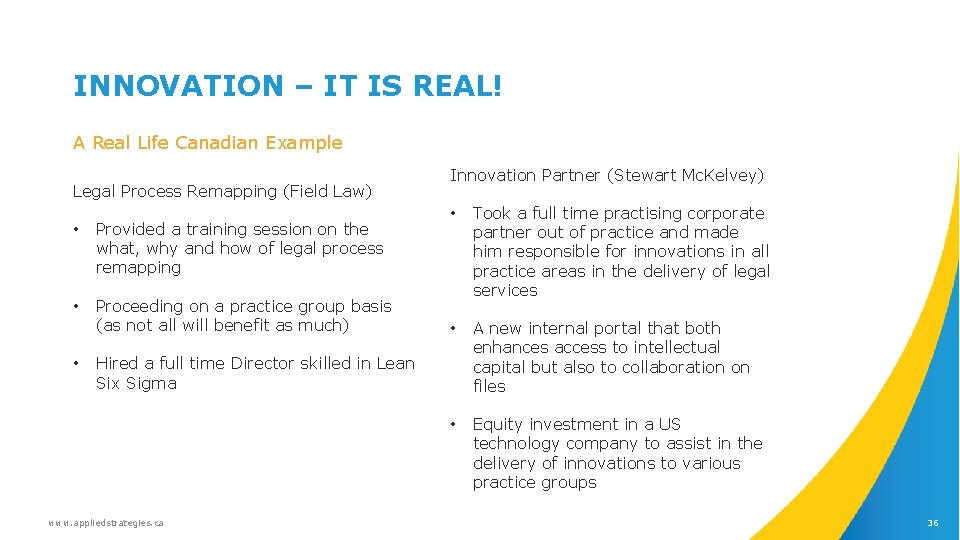 INNOVATION – IT IS REAL!

A Real Life Canadian Example

Legal Process Remapping (Field Law)

• Provided a training session on the what, why and how of legal process remapping

• Proceeding on a practice group basis (as not all will benefit as much)

• Hired a full time Director skilled in Lean Six Sigma

Innovation Partner (Stewart McKelvey)

• Took a full time practising corporate partner out of practice and made him responsible for innovations in all practice areas in the delivery of legal services

• A new internal portal that both enhances access to intellectual capital but also to collaboration on files

• Equity investment in a US technology company to assist in the delivery of innovations to various practice groups

www.appliedstrategies.ca

36